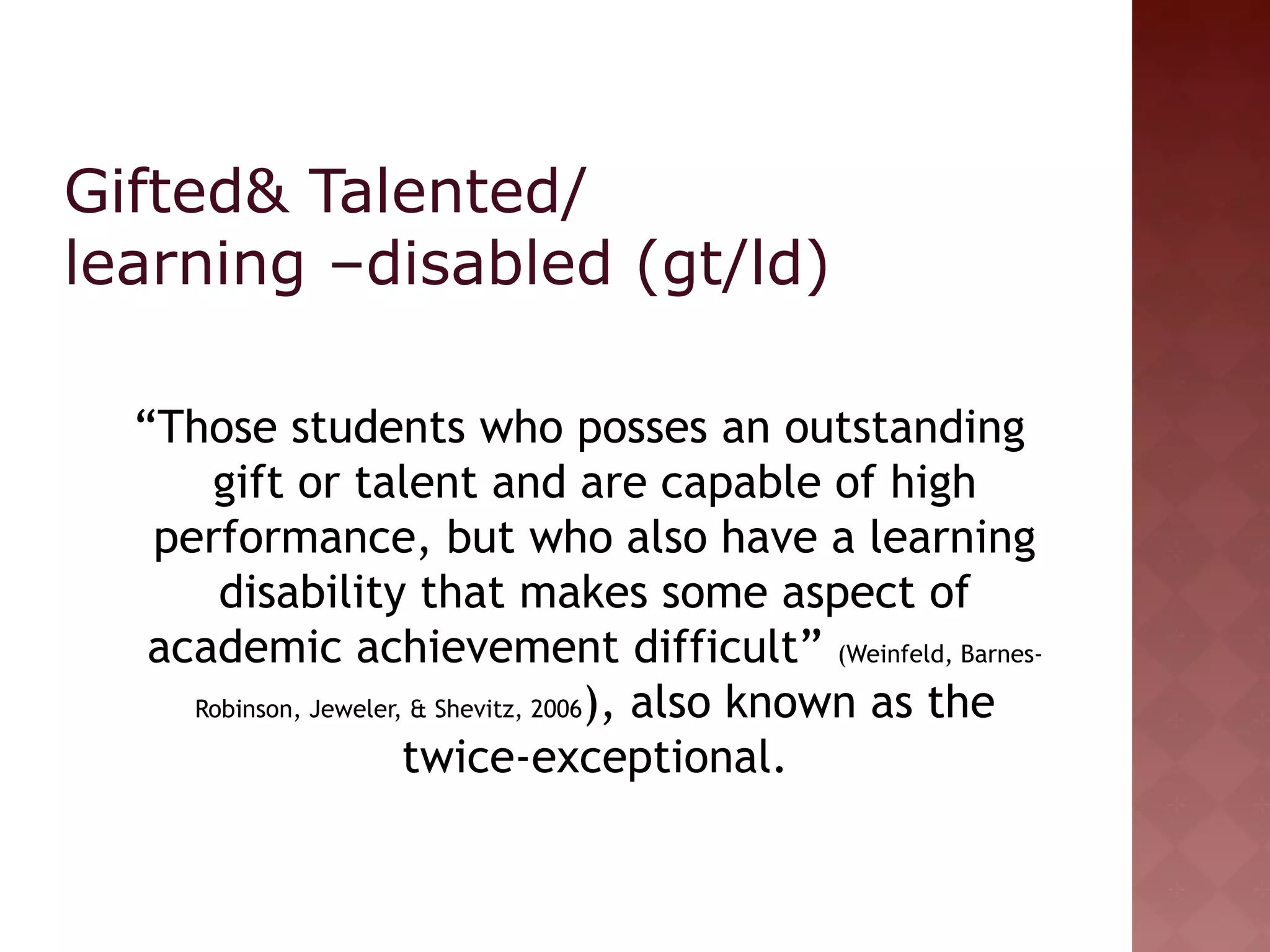 Gifted& Talented/
learning –disabled (gt/ld)

“Those students who posses an outstanding gift or talent and are capable of high performance, but who also have a learning disability that makes some aspect of academic achievement difficult” (Weinfeld, Barnes-Robinson, Jeweler, & Shevitz, 2006), also known as the twice-exceptional.